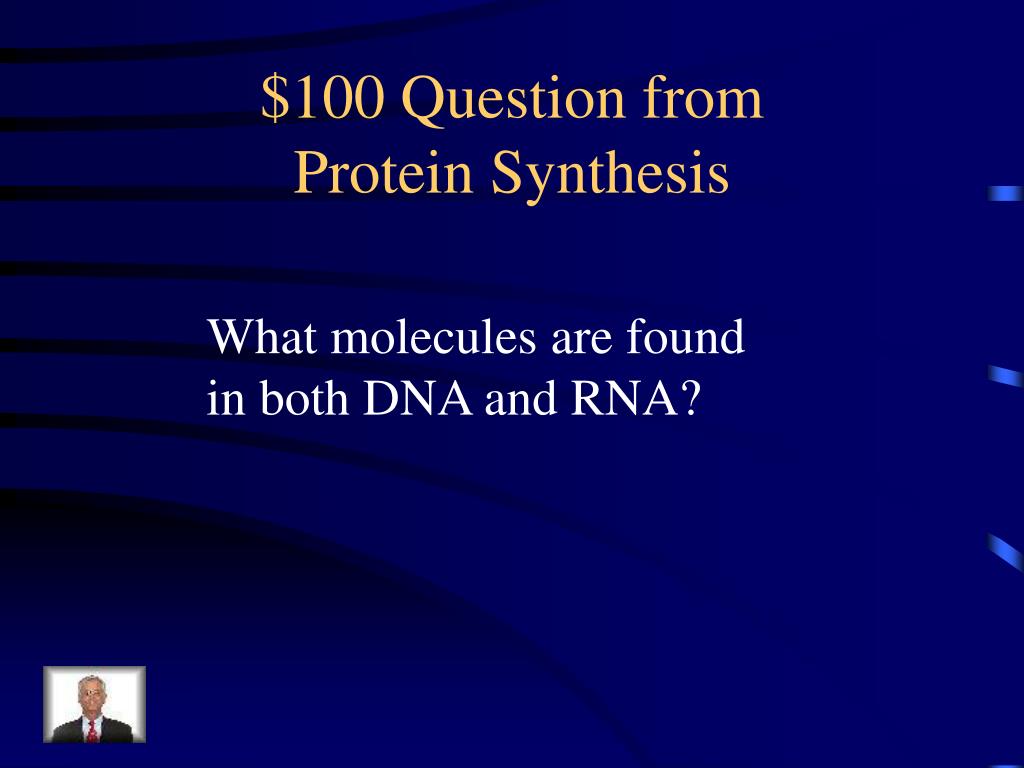 \$100 Question from Protein Synthesis

What molecules are found in both DNA and RNA?